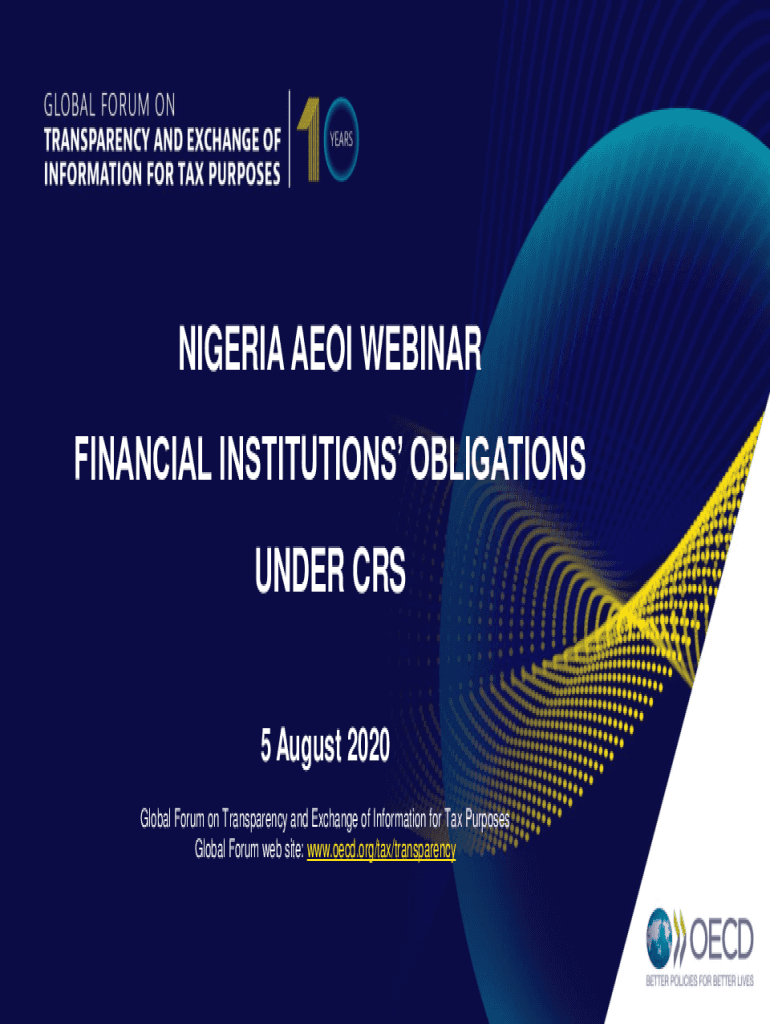 GLOBAL FORUM ON
TRANSPARENCY AND EXCHANGE OF
INFORMATION FOR TAX PURPOSES

10 YEARS

NIGERIA AEOI WEBINAR

FINANCIAL INSTITUTIONS' OBLIGATIONS

UNDER CRS

5 August 2020

Global Forum on Transparency and Exchange of Information for Tax Purposes
Global Forum web site: www.oecd.org/tax/transparency

OECD
BETTER POLICIES FOR BETTER LIVES